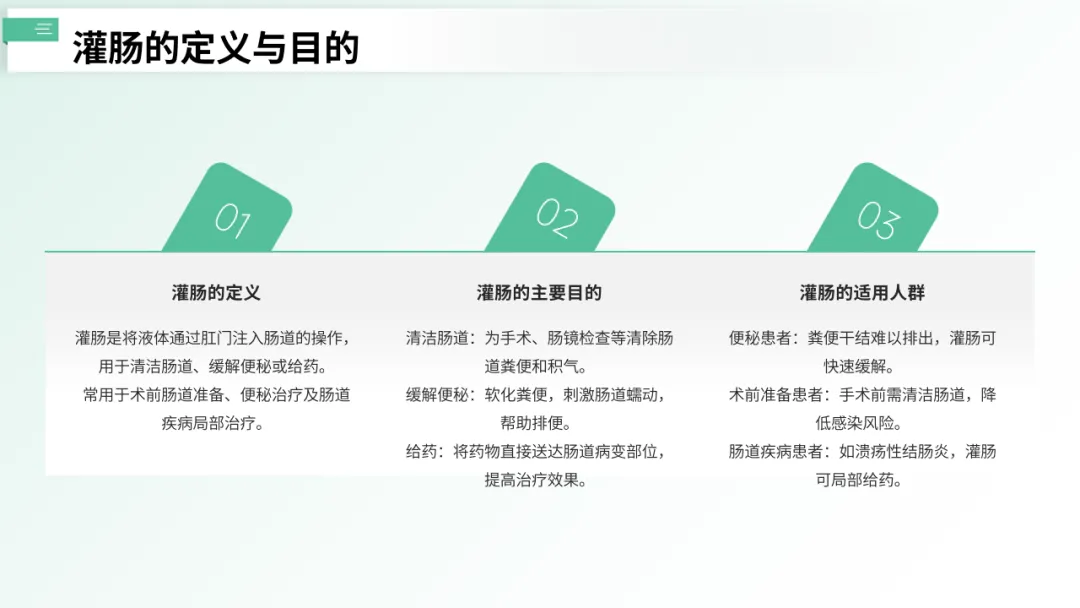 灌肠的定义与目的

01

灌肠的定义

灌肠是将液体通过肛门注入肠道的操作，用于清洁肠道、缓解便秘或给药。

常用于术前肠道准备、便秘治疗及肠道疾病局部治疗。

02

灌肠的主要目的

清洁肠道：为手术、肠镜检查等清除肠道粪便和积气。

缓解便秘：软化粪便，刺激肠道蠕动，帮助排便。

给药：将药物直接送达肠道病变部位，提高治疗效果。

03

灌肠的适用人群

便秘患者：粪便干结难以排出，灌肠可快速缓解。

术前准备患者：手术前需清洁肠道，降低感染风险。

肠道疾病患者：如溃疡性结肠炎，灌肠可局部给药。